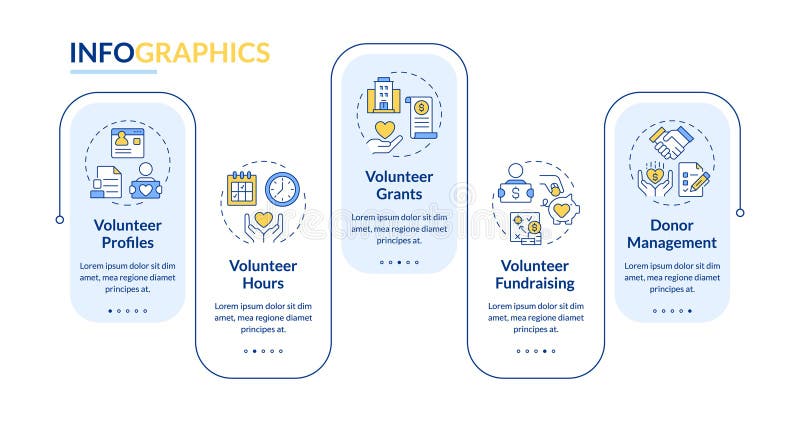 INFOGRAPHICS

Volunteer Profiles

Lorem ipsum dolor sit dim amet, mea regione diamet principes at.

Volunteer Hours

Lorem ipsum dolor sit dim amet, mea regione diamet principes at.

Volunteer Grants

Lorem ipsum dolor sit dim amet, mea regione diamet principes at.

Volunteer Fundraising

Lorem ipsum dolor sit dim amet, mea regione diamet principes at.

Donor Management

Lorem ipsum dolor sit dim amet, mea regione diamet principes at.